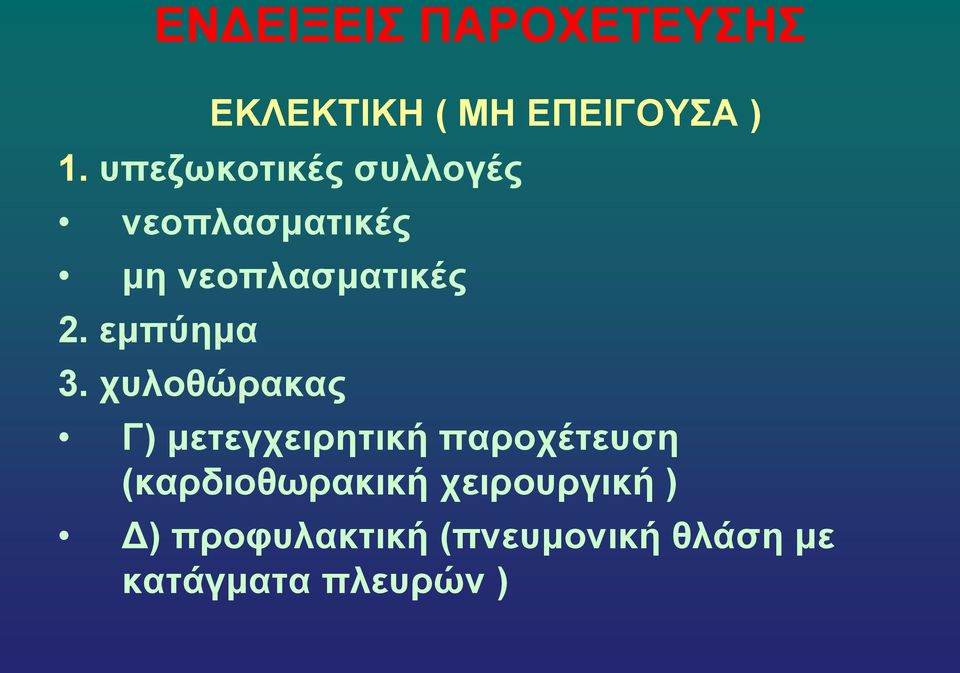 ΕΝΔΕΙΞΕΙΣ ΠΑΡΟΧΕΤΕΥΣΗΣ

ΕΚΛΕΚΤΙΚΗ ( ΜΗ ΕΠΕΙΓΟΥΣΑ )

1. υπεζωκοτικές συλλογές

• νεοπλασματικές

• μη νεοπλασματικές

2. εμπύημα

3. χυλοθώρακας

• Γ) μετεγχειρητική παροχέτευση (καρδιοθωρακική χειρουργική )

• Δ) προφυλακτική (πνευμονική θλάση με κατάγματα πλευρών )